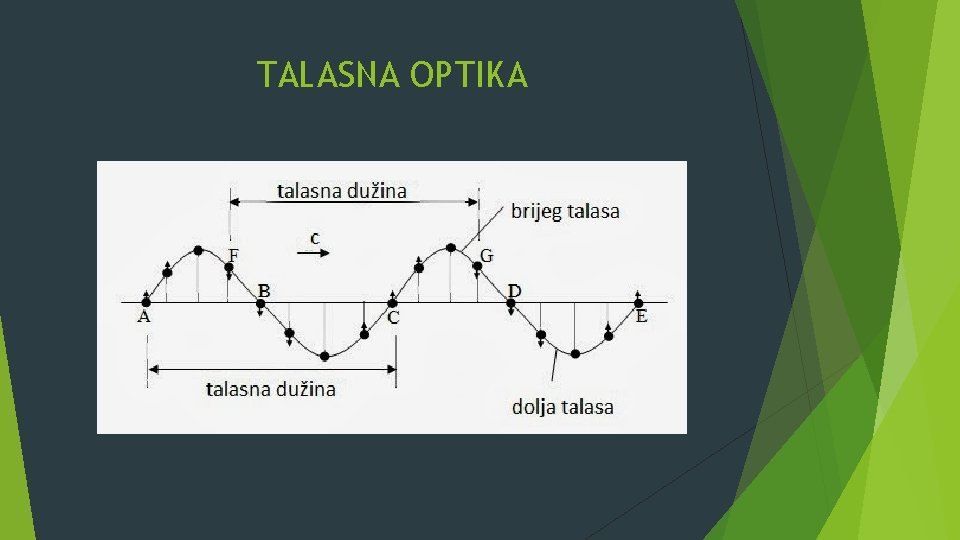 TALASNA OPTIKA

talasna dužina
brijeg talasa
c
F
G
A
B
C
D
E
talasna dužina
dolja talasa